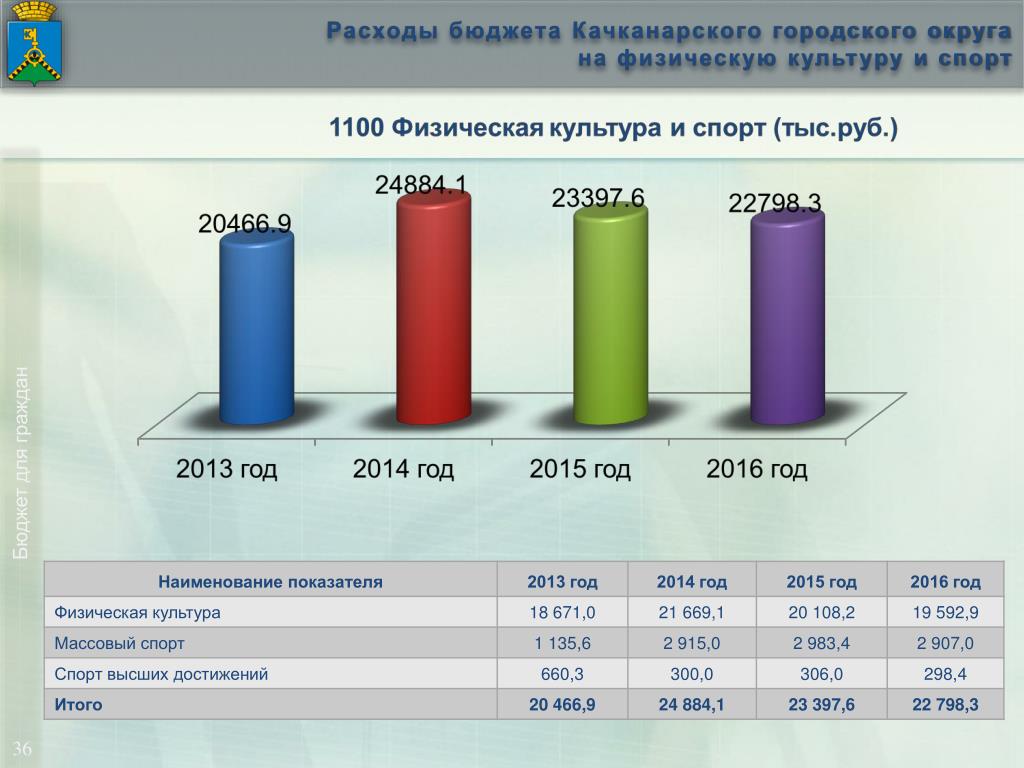 Расходы бюджета Качканарского городского округа на физическую культуру и спорт

1100 Физическая культура и спорт (тыс.руб.)

20466.9
24884.1
23397.6
22798.3

2013 год
2014 год
2015 год
2016 год

Бюджет для граждан

| Наименование показателя | 2013 год | 2014 год | 2015 год | 2016 год |
|---|---|---|---|---|
| Физическая культура | 18 671,0 | 21 669,1 | 20 108,2 | 19 592,9 |
| Массовый спорт | 1 135,6 | 2 915,0 | 2 983,4 | 2 907,0 |
| Спорт высших достижений | 660,3 | 300,0 | 306,0 | 298,4 |
| Итого | 20 466,9 | 24 884,1 | 23 397,6 | 22 798,3 |

36